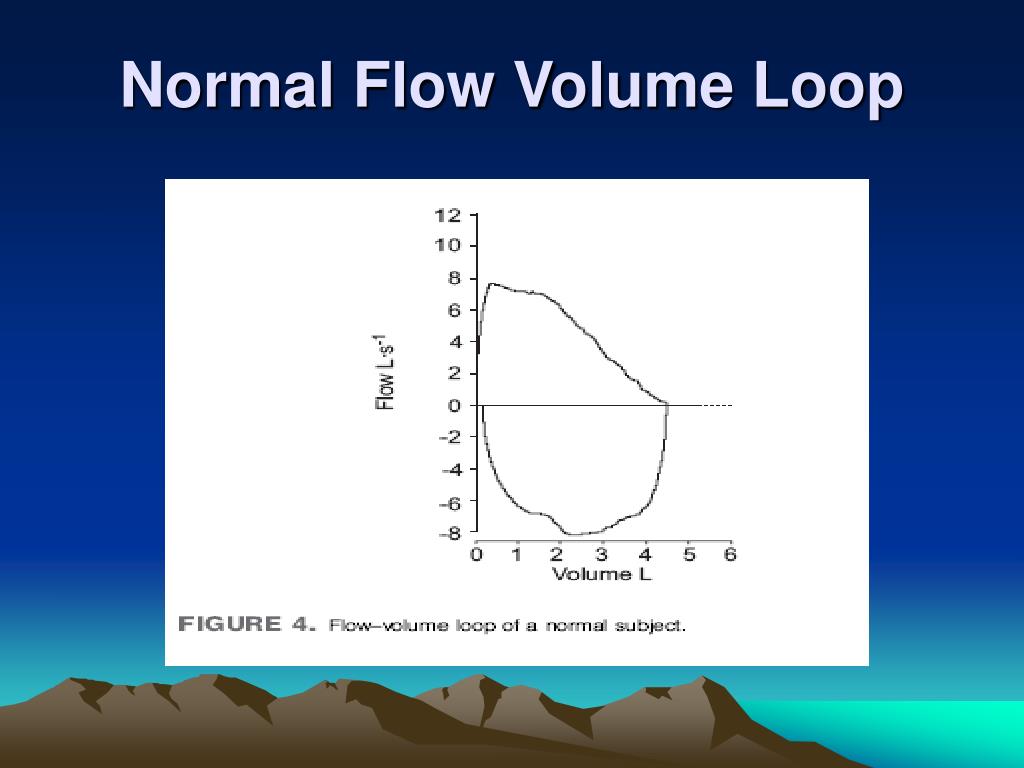 Normal Flow Volume Loop

12
10
8
6
4
2
0
−2
−4
−6
−8

Flow $L \cdot s^{-1}$

0 1 2 3 4 5 6
Volume L

FIGURE 4. Flow–volume loop of a normal subject.